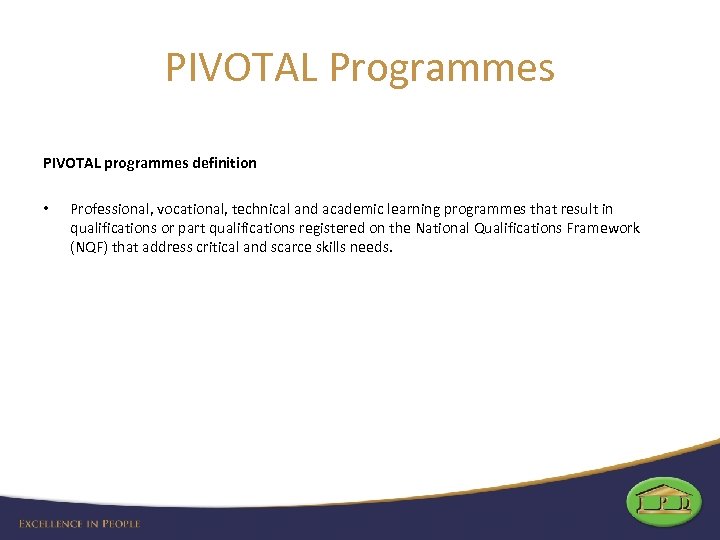 PIVOTAL Programmes

PIVOTAL programmes definition

• Professional, vocational, technical and academic learning programmes that result in qualifications or part qualifications registered on the National Qualifications Framework (NQF) that address critical and scarce skills needs.

EXCELLENCE IN PEOPLE